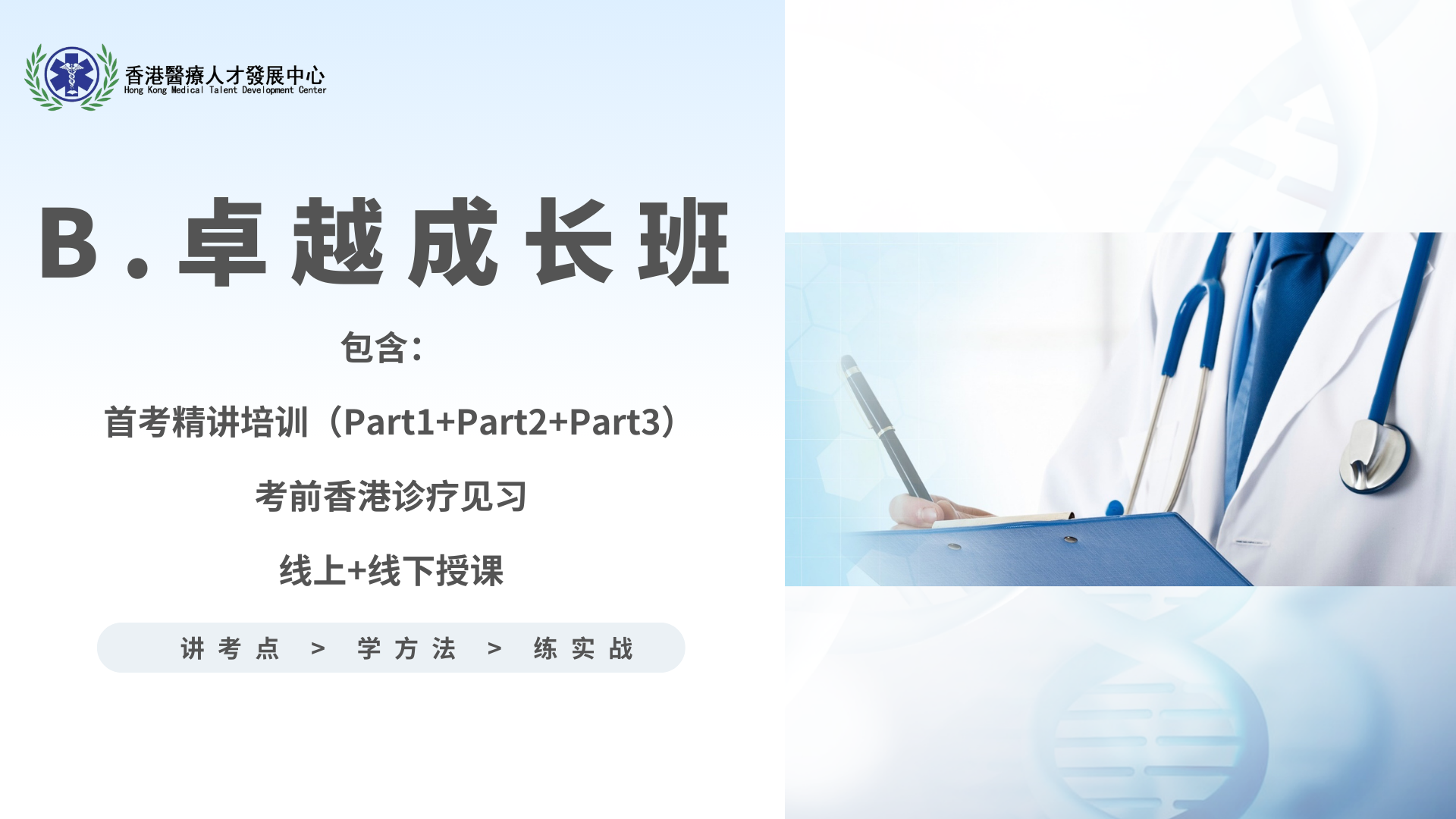 香港醫療人才發展中心
Hong Kong Medical Talent Development Center

B.卓越成长班

包含：

首考精讲培训（Part1+Part2+Part3）

考前香港诊疗见习

线上+线下授课

讲考点 > 学方法 > 练实战